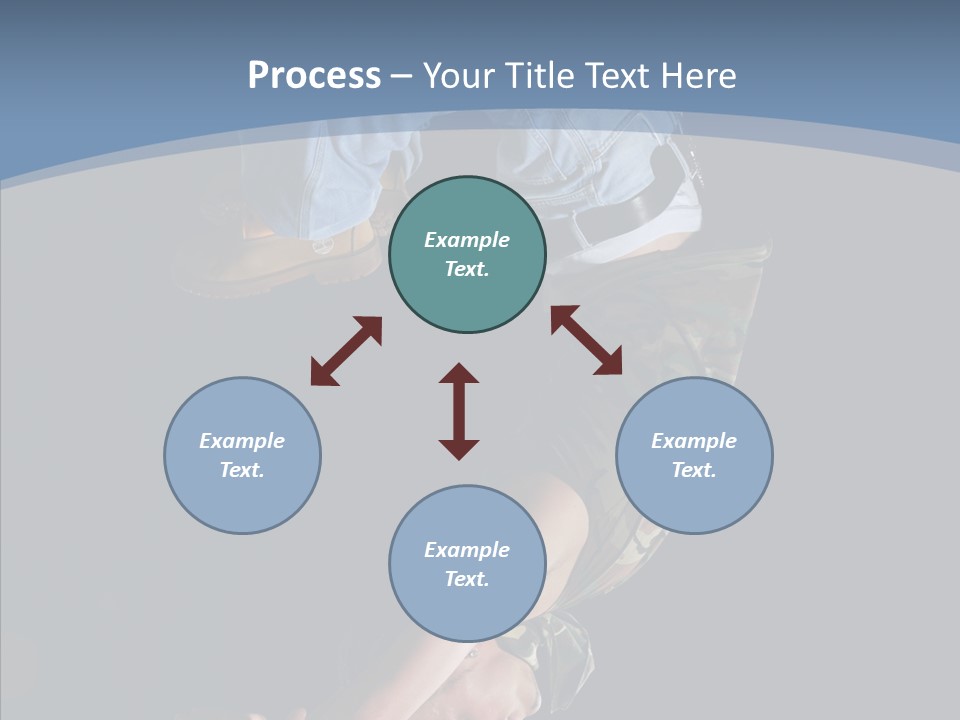 Process – Your Title Text Here

Example Text.

Example Text.

Example Text.

Example Text.